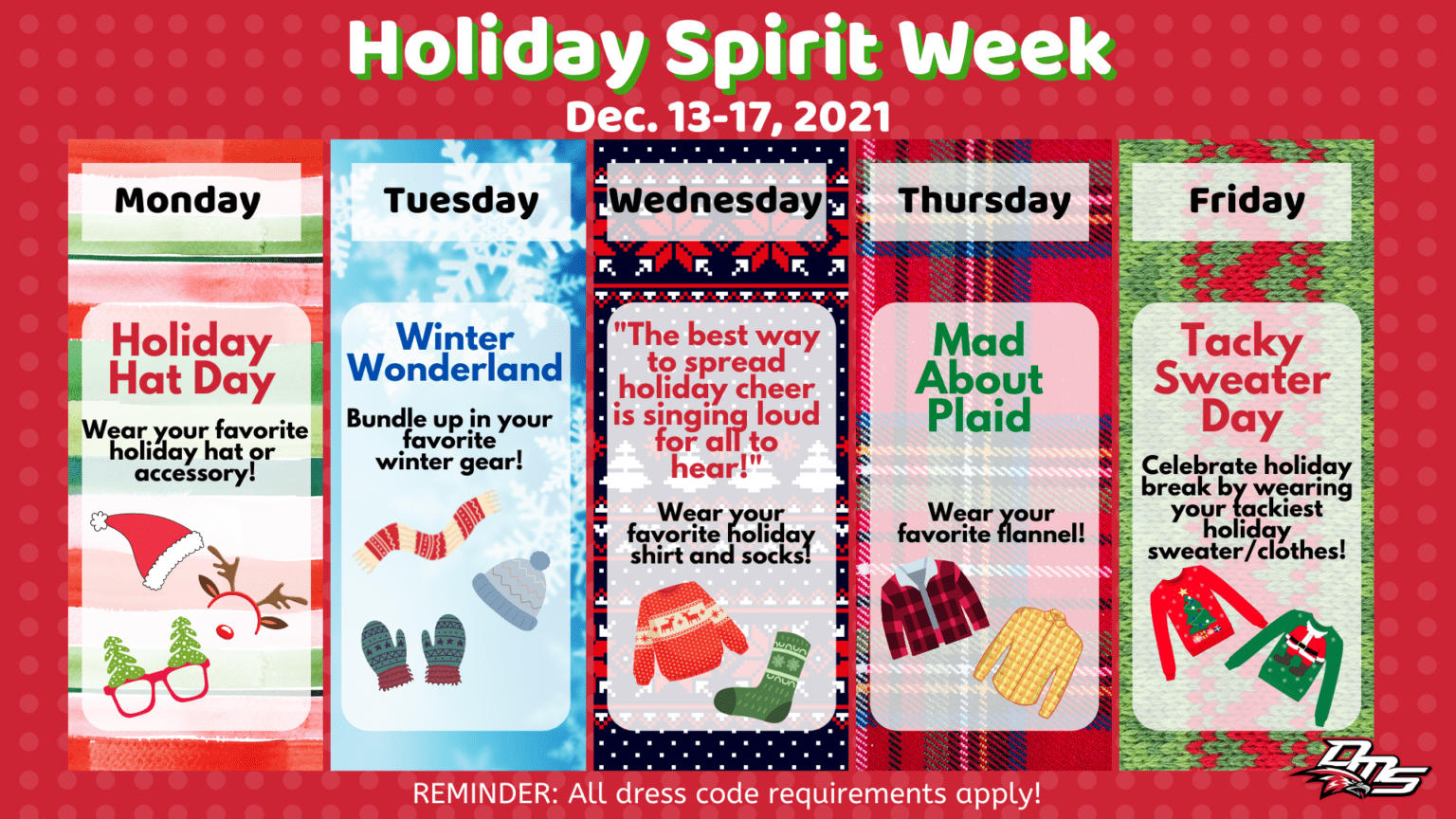 Holiday Spirit Week

Dec. 13-17, 2021

Monday

Holiday Hat Day

Wear your favorite holiday hat or accessory!

Tuesday

Winter Wonderland

Bundle up in your favorite winter gear!

Wednesday

"The best way to spread holiday cheer is singing loud for all to hear!"

Wear your favorite holiday shirt and socks!

Thursday

Mad About Plaid

Wear your favorite flannel!

Friday

Tacky Sweater Day

Celebrate holiday break by wearing your tackiest holiday sweater/clothes!

REMINDER: All dress code requirements apply!

DMS